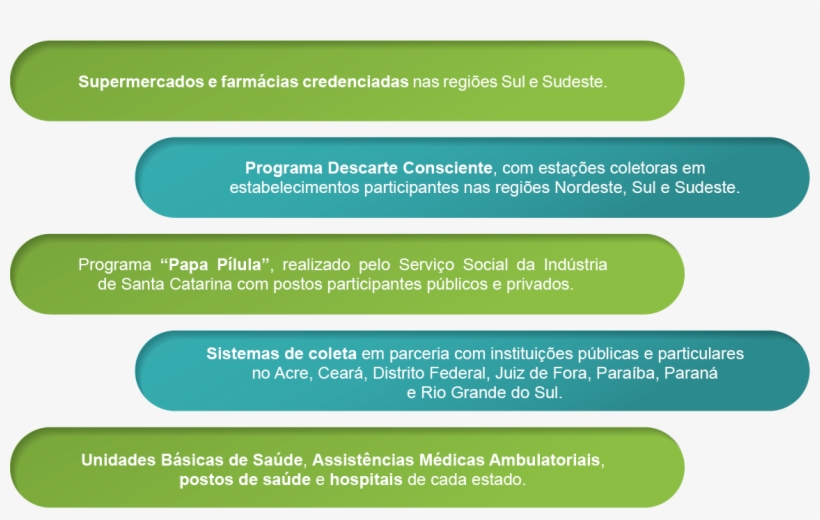 Supermercados e farmácias credenciadas nas regiões Sul e Sudeste.

Programa Descarte Consciente, com estações coletoras em estabelecimentos participantes nas regiões Nordeste, Sul e Sudeste.

Programa "Papa Pílula", realizado pelo Serviço Social da Indústria de Santa Catarina com postos participantes públicos e privados.

Sistemas de coleta em parceria com instituições públicas e particulares no Acre, Ceará, Distrito Federal, Juiz de Fora, Paraíba, Paraná e Rio Grande do Sul.

Unidades Básicas de Saúde, Assistências Médicas Ambulatoriais, postos de saúde e hospitais de cada estado.